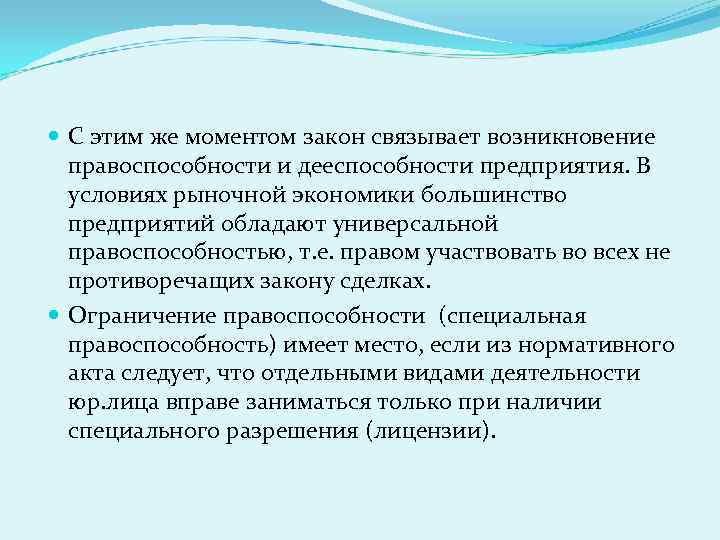 С этим же моментом закон связывает возникновение правоспособности и дееспособности предприятия. В условиях рыночной экономики большинство предприятий обладают универсальной правоспособностью, т.е. правом участвовать во всех не противоречащих закону сделках.

Ограничение правоспособности (специальная правоспособность) имеет место, если из нормативного акта следует, что отдельными видами деятельности юр.лица вправе заниматься только при наличии специального разрешения (лицензии).